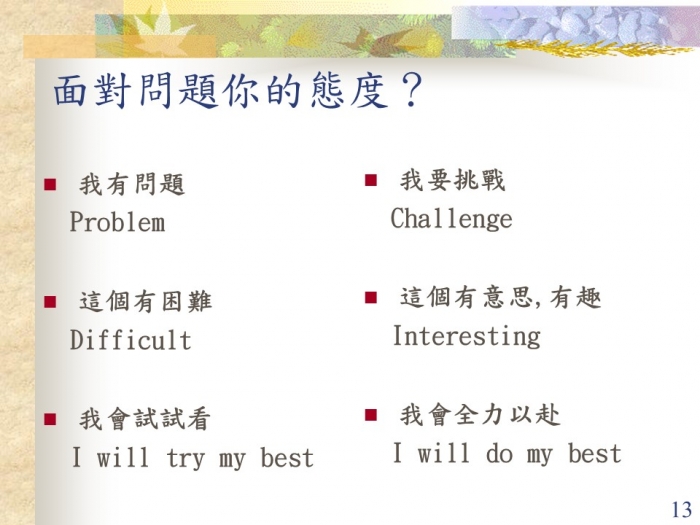 面對問題你的態度？

我有問題
Problem

這個有困難
Difficult

我會試試看
I will try my best

我要挑戰
Challenge

這個有意思,有趣
Interesting

我會全力以赴
I will do my best

13